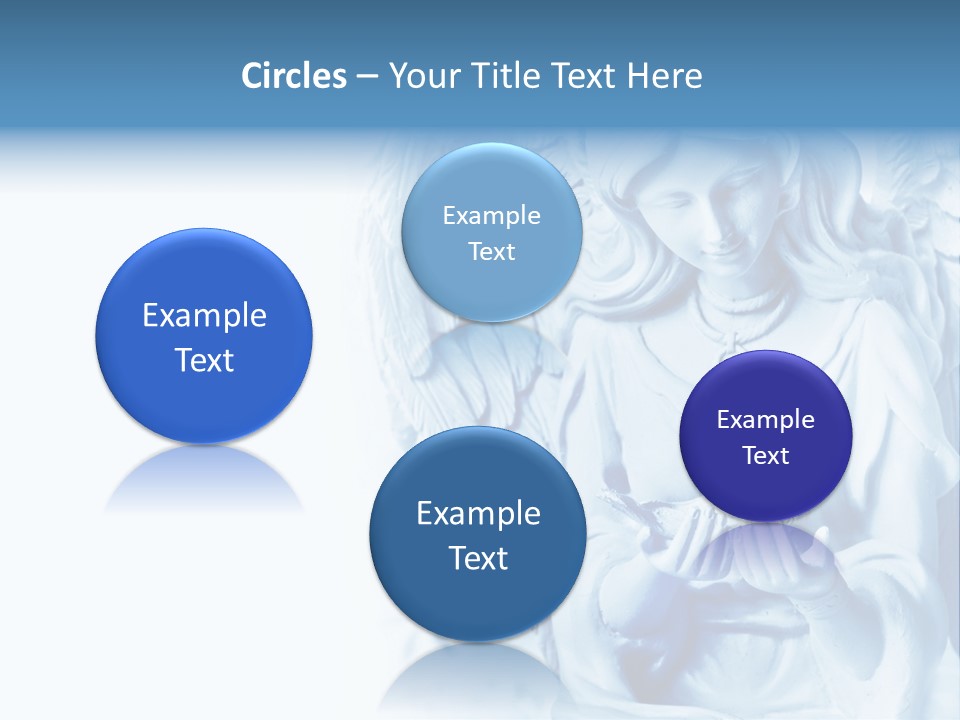 Circles – Your Title Text Here

Example Text

Example Text

Example Text

Example Text